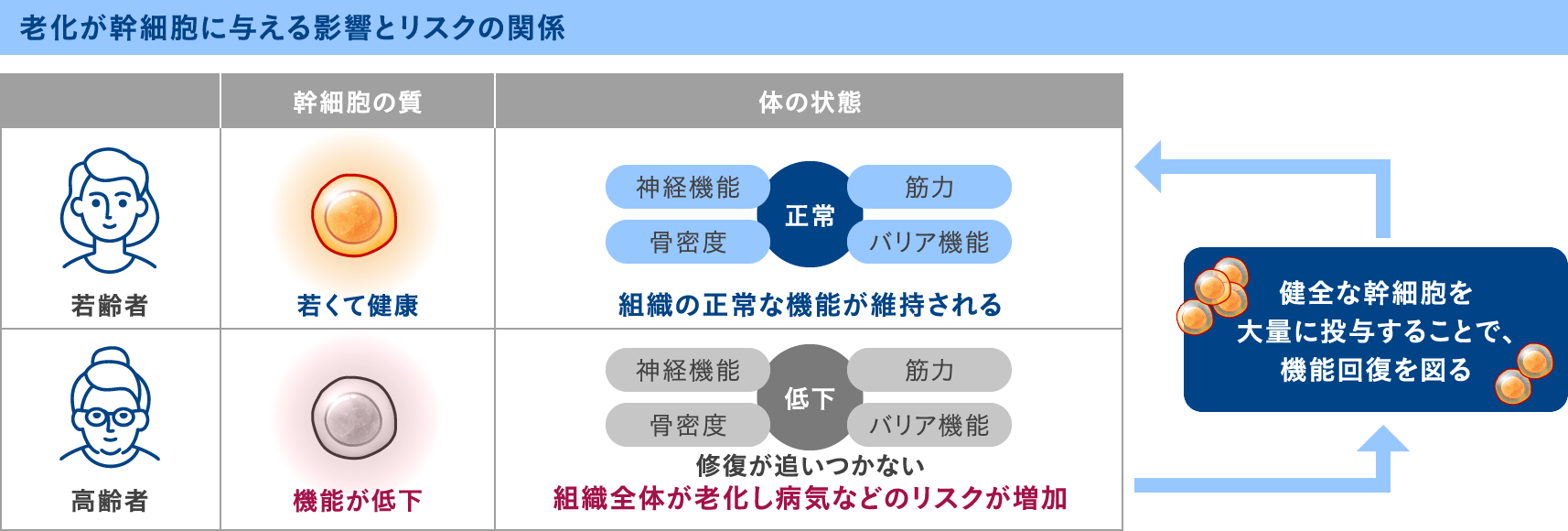 老化が幹細胞に与える影響とリスクの関係

| | 幹細胞の質 | 体の状態 |
|---|---|---|
| 若齢者 | 若くて健康 | 神経機能 筋力 正常 骨密度 バリア機能 組織の正常な機能が維持される |
| 高齢者 | 機能が低下 | 神経機能 筋力 低下 骨密度 バリア機能 修復が追いつかない 組織全体が老化し病気などのリスクが増加 |

健全な幹細胞を大量に投与することで、機能回復を図る